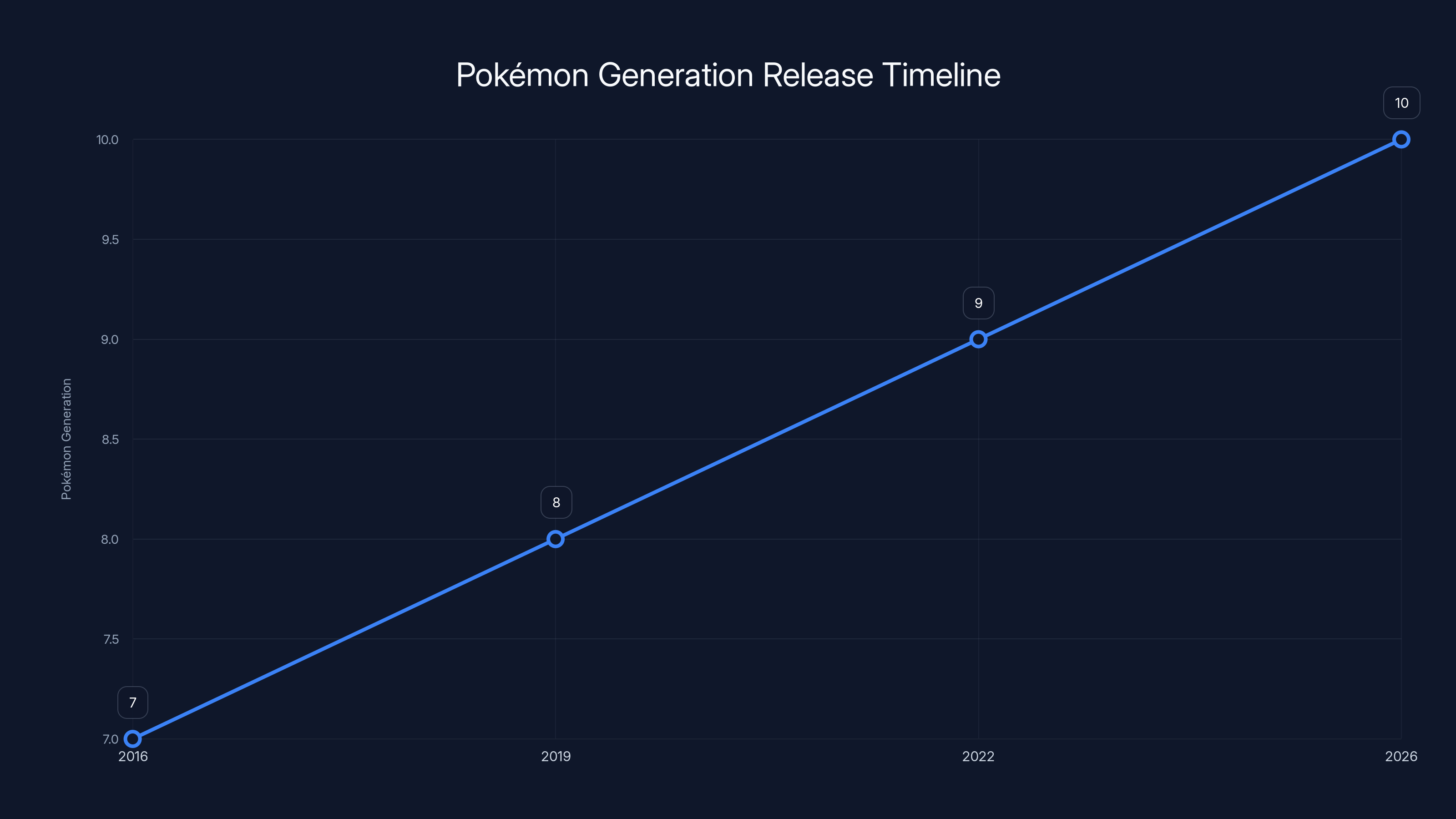 Pokémon Generation Release Timeline

Pokémon Generation

10.0
9.5
9.0
8.5
8.0
7.5
7.0

10
9
8
7

2016
2019
2022
2026